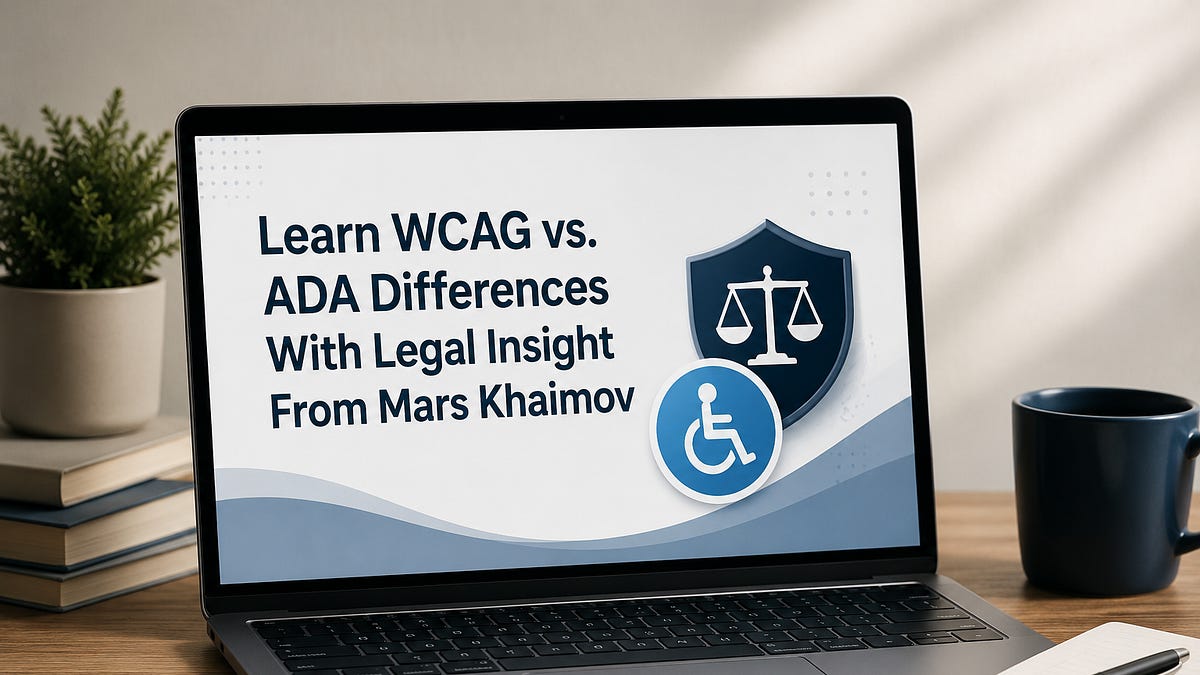 Learn WCAG vs. ADA Differences With Legal Insight From Mars Khaimov